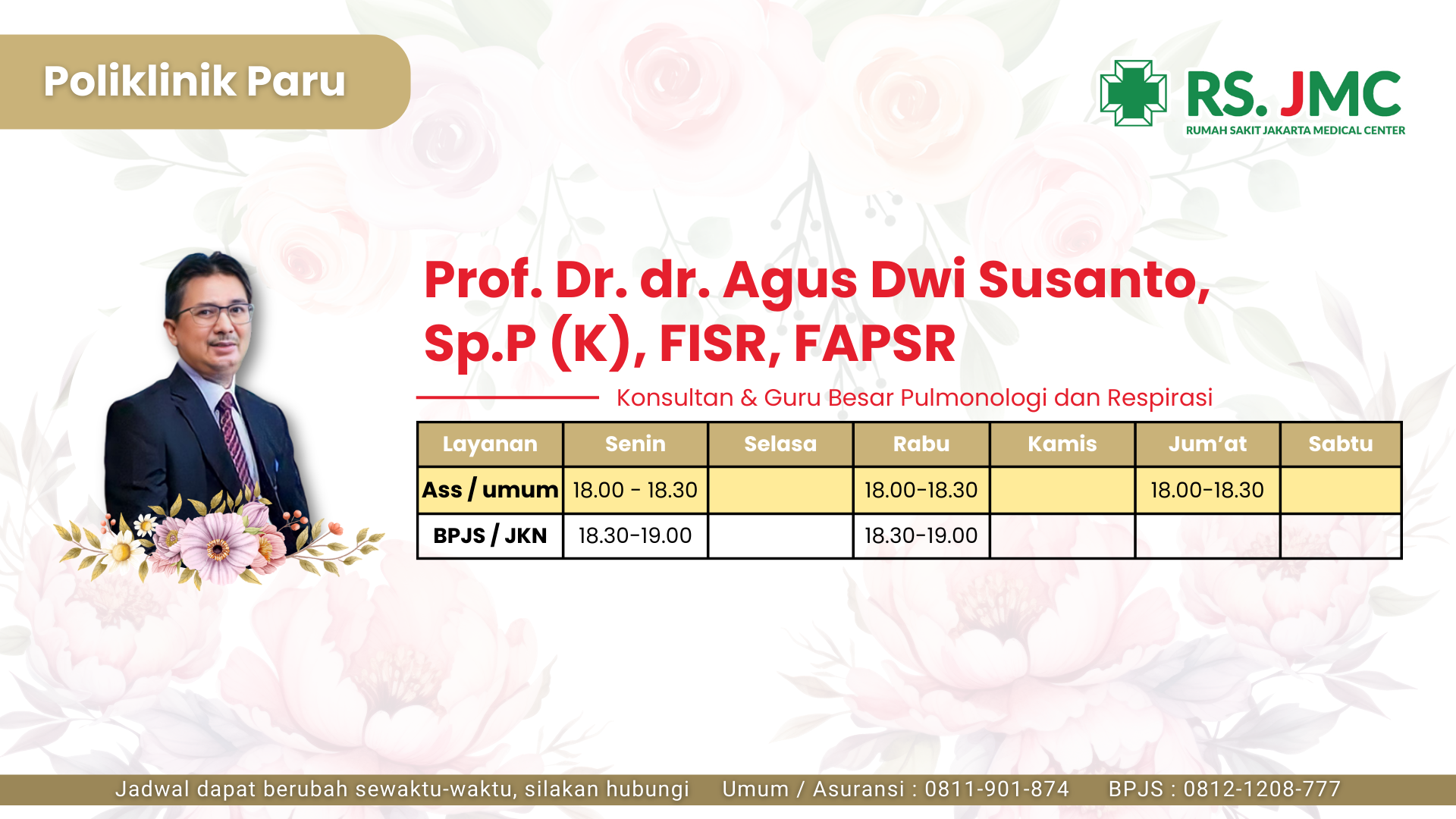 Poliklinik Paru

RS. JMC
RUMAH SAKIT JAKARTA MEDICAL CENTER

Prof. Dr. dr. Agus Dwi Susanto, Sp.P (K), FISR, FAPSR

Konsultan & Guru Besar Pulmonologi dan Respirasi

| Layanan | Senin | Selasa | Rabu | Kamis | Jum'at | Sabtu |
|---|---|---|---|---|---|---|
| Ass / umum | 18.00 - 18.30 | | 18.00-18.30 | | 18.00-18.30 | |
| BPJS / JKN | 18.30-19.00 | | 18.30-19.00 | | | |

Jadwal dapat berubah sewaktu-waktu, silakan hubungi Umum / Asuransi : 0811-901-874 BPJS : 0812-1208-777